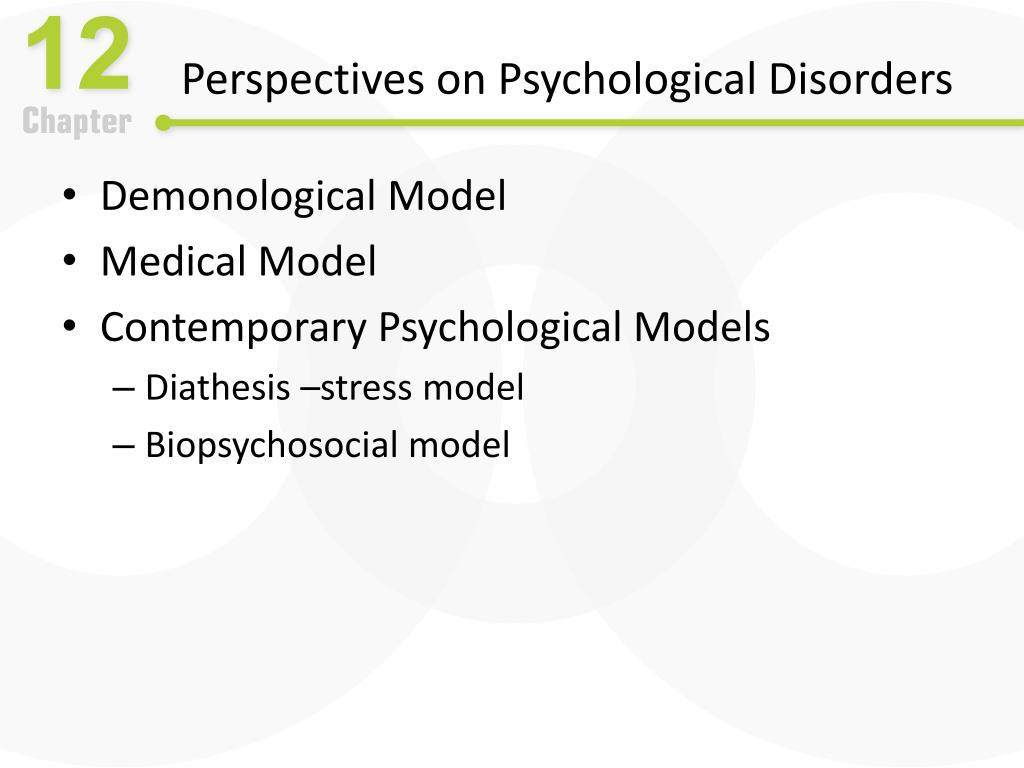 12
Chapter

Perspectives on Psychological Disorders

• Demonological Model
• Medical Model
• Contemporary Psychological Models
– Diathesis –stress model
– Biopsychosocial model